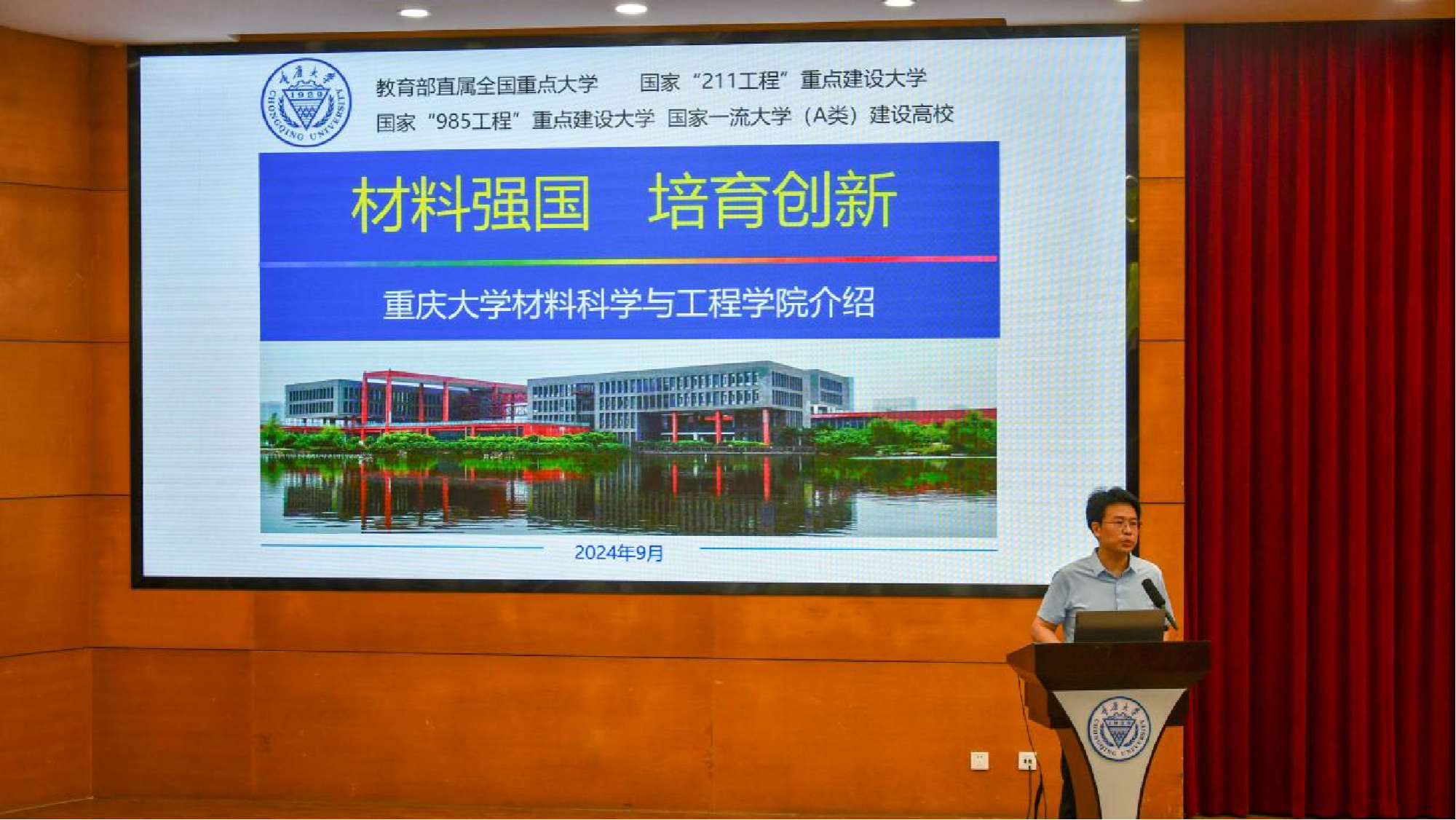 重庆大学 1929 CHONGQING UNIVERSITY

教育部直属全国重点大学　国家“211工程”重点建设大学
国家“985工程”重点建设大学　国家一流大学（A类）建设高校

材料强国　培育创新

重庆大学材料科学与工程学院介绍

2024年9月

重庆大学 1929 CHONGQING UNIVERSITY